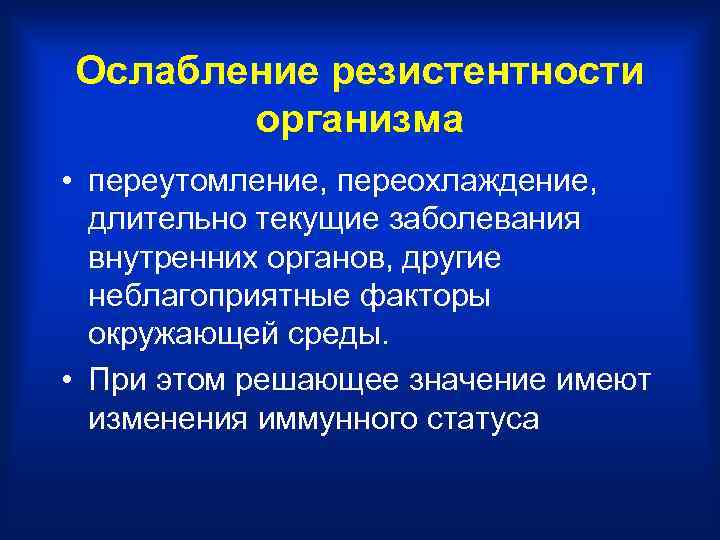 Ослабление резистентности организма

• переутомление, переохлаждение, длительно текущие заболевания внутренних органов, другие неблагоприятные факторы окружающей среды.

• При этом решающее значение имеют изменения иммунного статуса